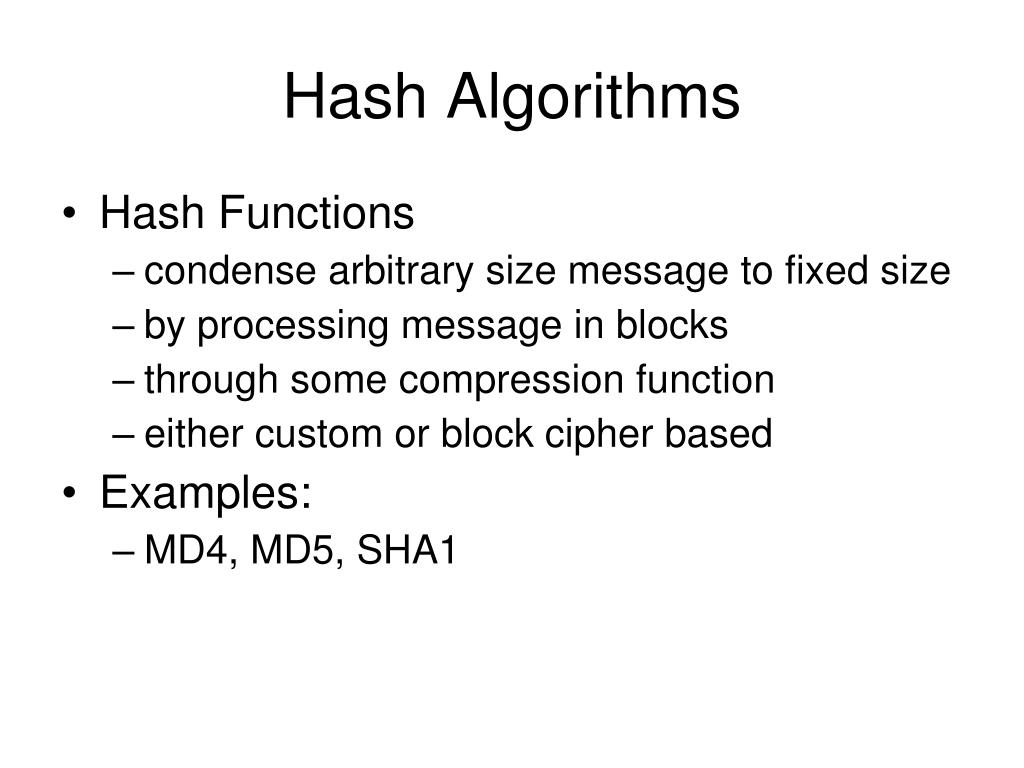 Hash Algorithms

• Hash Functions
– condense arbitrary size message to fixed size
– by processing message in blocks
– through some compression function
– either custom or block cipher based
• Examples:
– MD4, MD5, SHA1